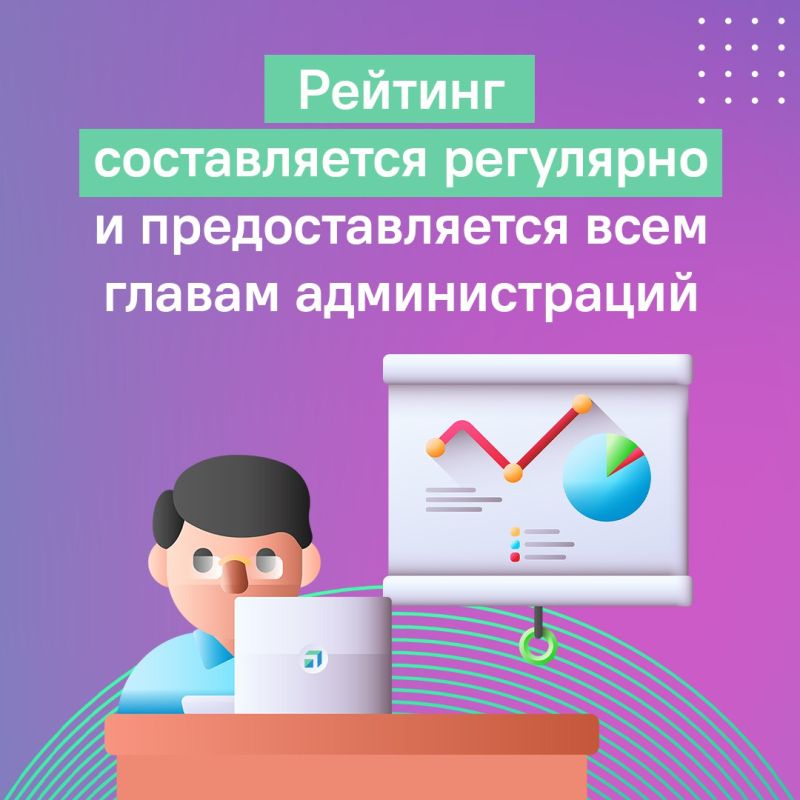 Рейтинг составляется регулярно и предоставляется всем главам администраций